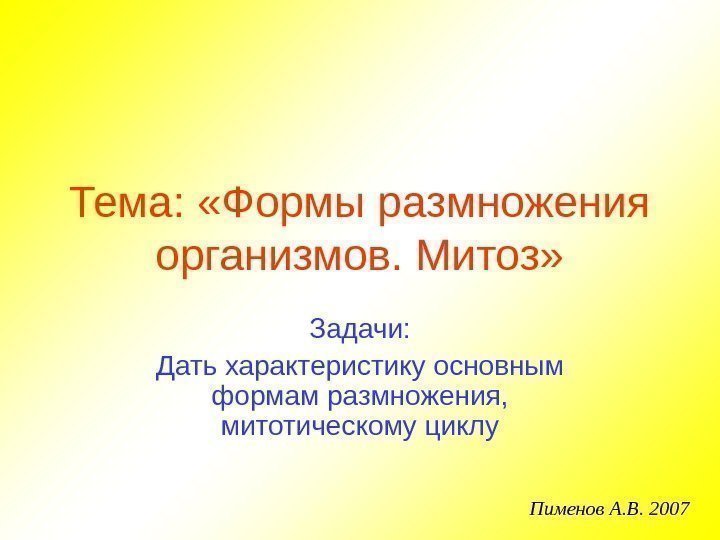 Тема: «Формы размножения организмов. Митоз»

Задачи:
Дать характеристику основным формам размножения, митотическому циклу

Пименов А.В. 2007